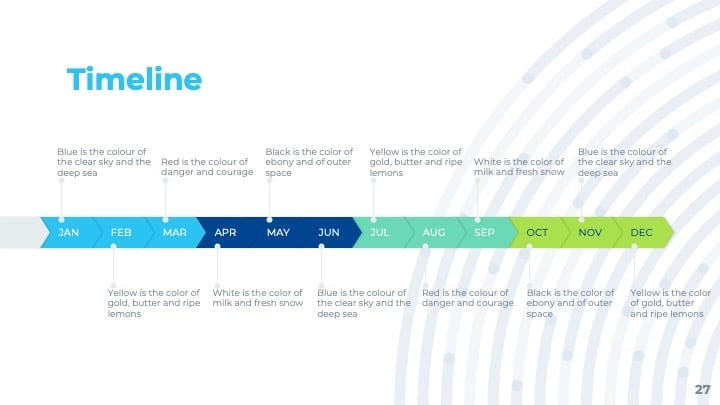 Timeline

Blue is the colour of the clear sky and the deep sea

Red is the colour of danger and courage

Black is the color of ebony and of outer space

Yellow is the color of gold, butter and ripe lemons

White is the color of milk and fresh snow

Blue is the colour of the clear sky and the deep sea

JAN FEB MAR APR MAY JUN JUL AUG SEP OCT NOV DEC

Yellow is the color of gold, butter and ripe lemons

White is the color of milk and fresh snow

Blue is the colour of the clear sky and the deep sea

Red is the colour of danger and courage

Black is the color of ebony and of outer space

Yellow is the color of gold, butter and ripe lemons

27